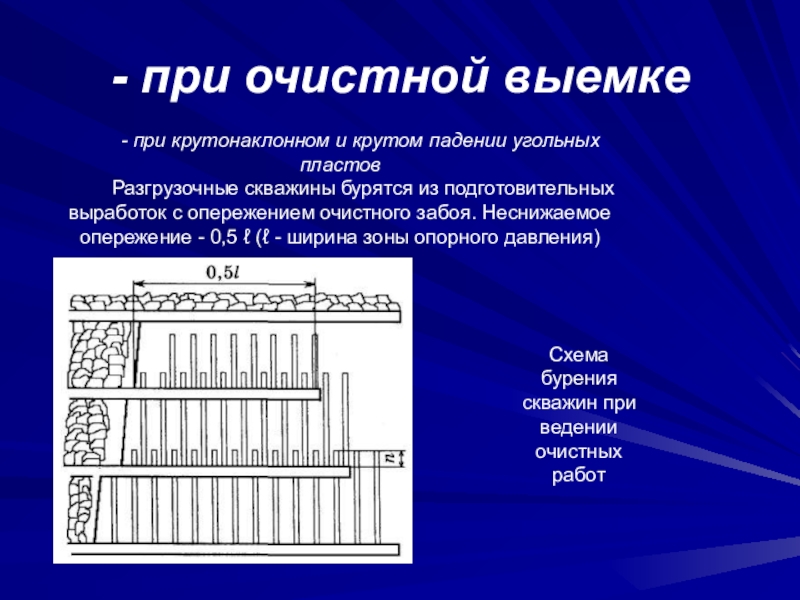 - при очистной выемке

- при крутонаклонном и крутом падении угольных пластов

Разгрузочные скважины бурятся из подготовительных выработок с опережением очистного забоя. Неснижаемое опережение - 0,5 ℓ (ℓ - ширина зоны опорного давления)

$0,5l$

$n$

Схема бурения скважин при ведении очистных работ